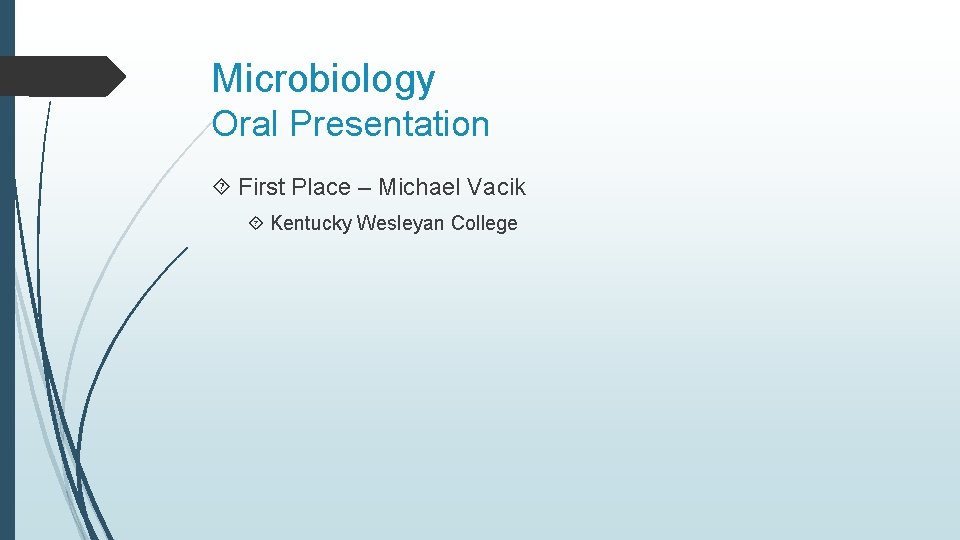 Microbiology
Oral Presentation

First Place – Michael Vacik

Kentucky Wesleyan College